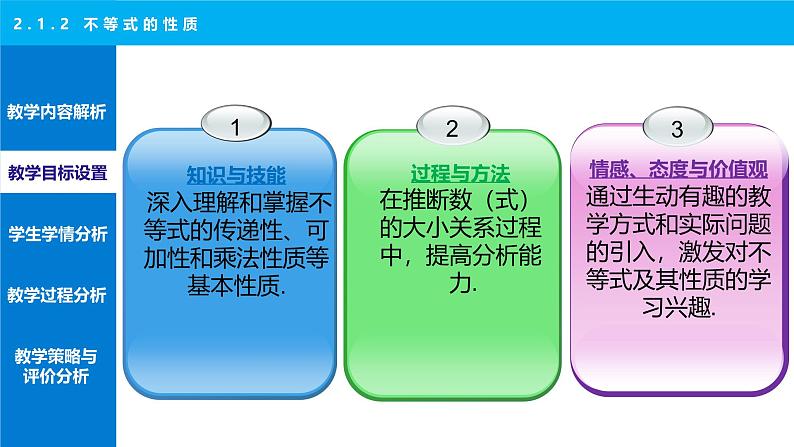 2.1.2 不等式的性质

教学内容解析

教学目标设置

学生学情分析

教学过程分析

教学策略与评价分析

1

知识与技能

深入理解和掌握不等式的传递性、可加性和乘法性质等基本性质.

2

过程与方法

在推断数（式）的大小关系过程中，提高分析能力.

3

情感、态度与价值观

通过生动有趣的教学方式和实际问题的引入，激发对不等式及其性质的学习兴趣.